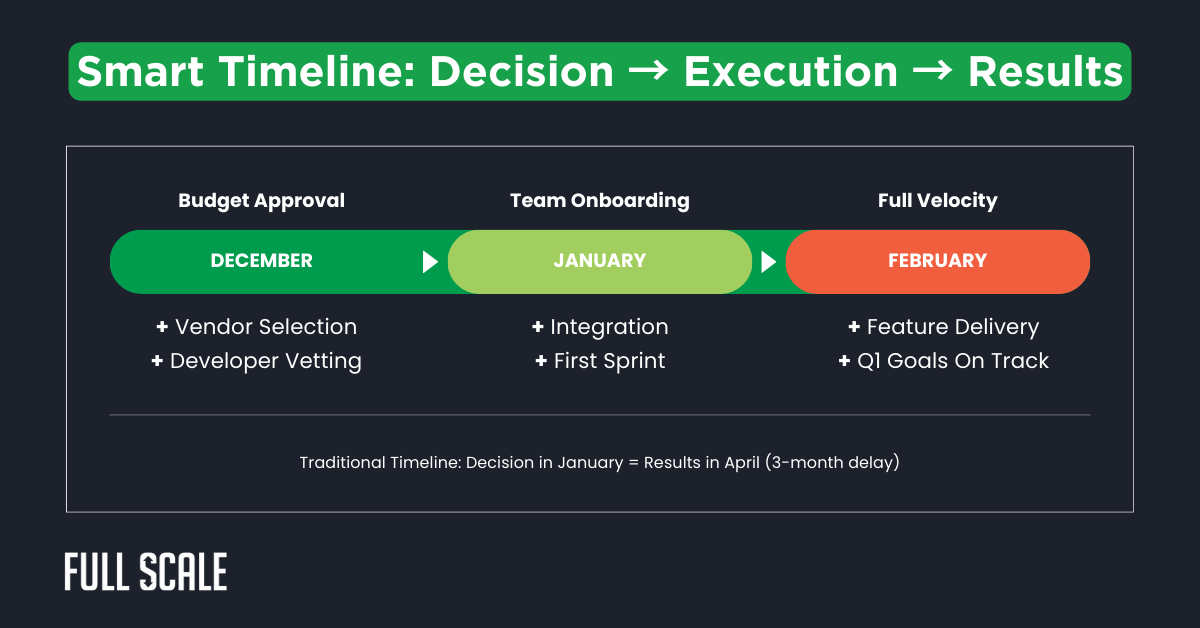 Smart Timeline: Decision → Execution → Results

Budget Approval
DECEMBER
+ Vendor Selection
+ Developer Vetting

Team Onboarding
JANUARY
+ Integration
+ First Sprint

Full Velocity
FEBRUARY
+ Feature Delivery
+ Q1 Goals On Track

Traditional Timeline: Decision in January = Results in April (3-month delay)

FULL SCALE